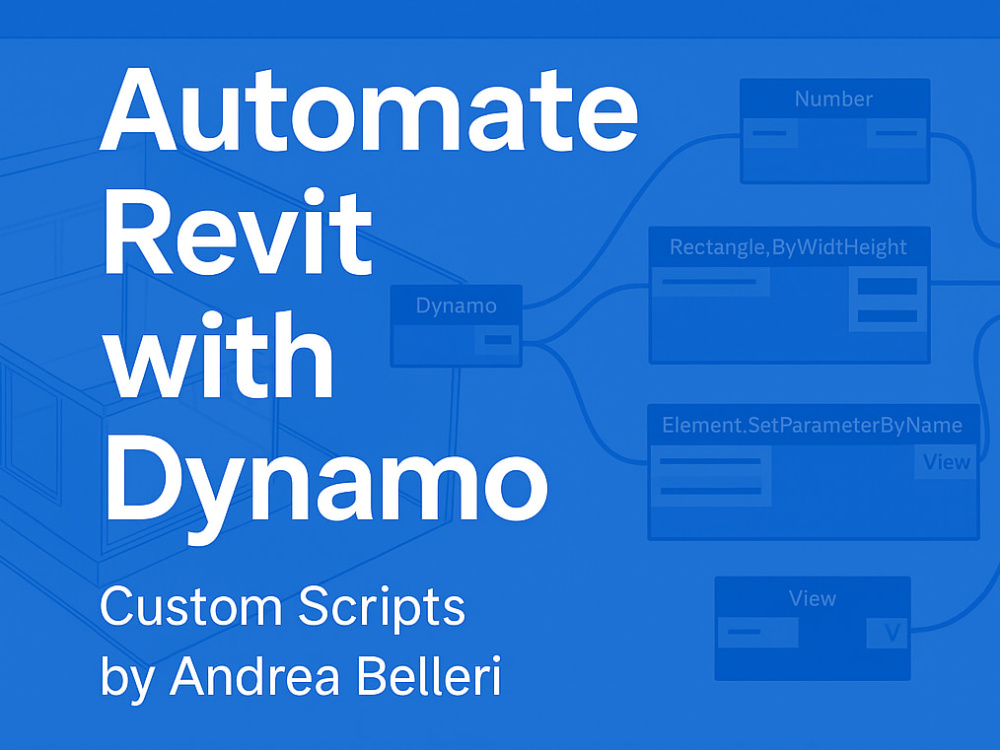 Automate Revit with Dynamo

Custom Scripts by Andrea Belleri

Number

Rectangle,ByWidtHeight

Dynamo

Element.SetParameterByName

View

View

V